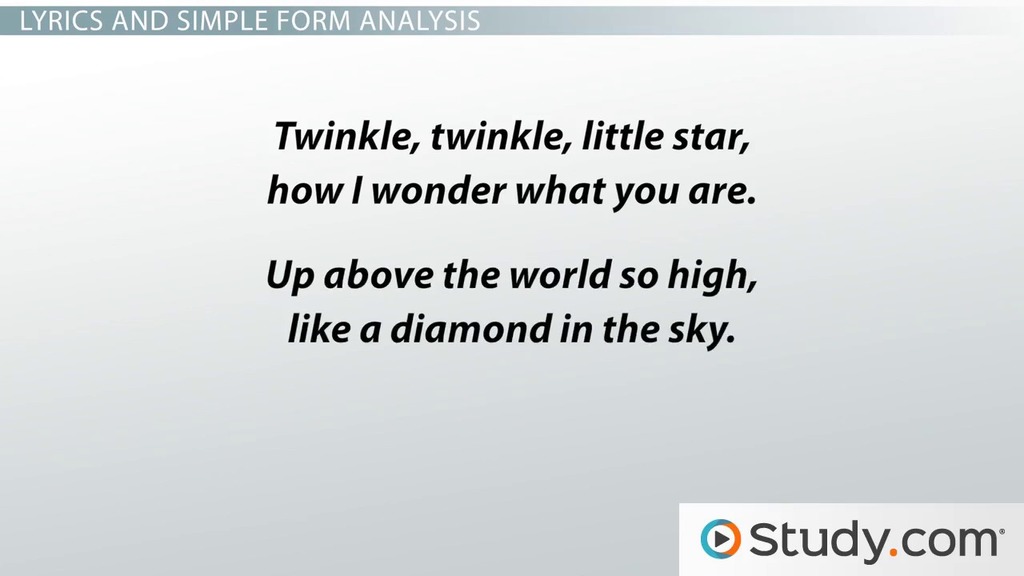 LYRICS AND SIMPLE FORM ANALYSIS

Twinkle, twinkle, little star,
how I wonder what you are.

Up above the world so high,
like a diamond in the sky.

Study.com